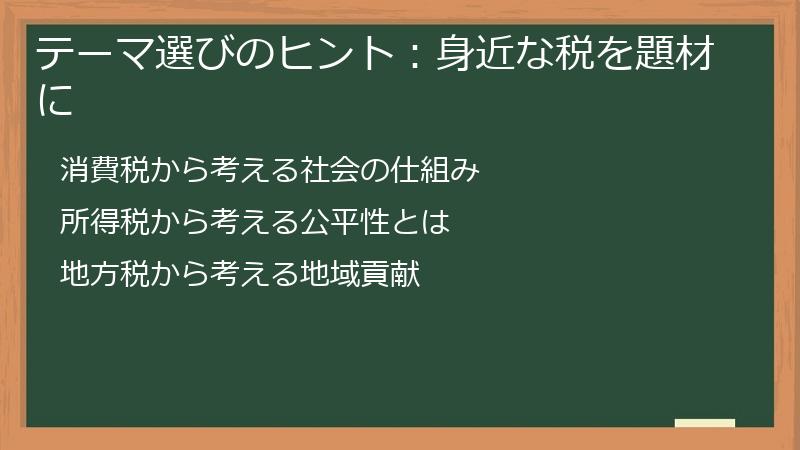 テーマ選びのヒント：身近な税を題材に

消費税から考える社会の仕組み

所得税から考える公平性とは

地方税から考える地域貢献